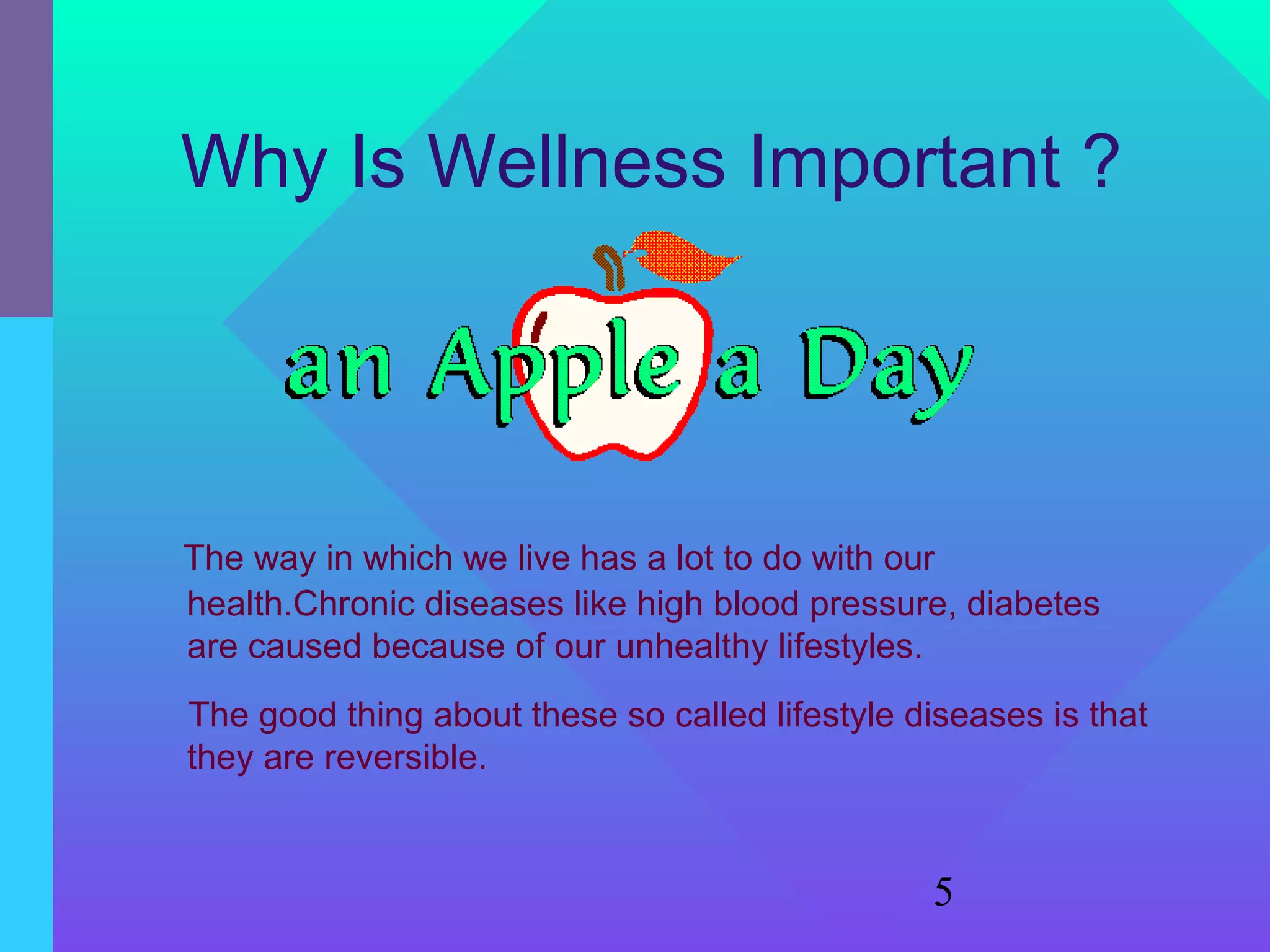 Why Is Wellness Important ?

an Apple a Day

The way in which we live has a lot to do with our health.Chronic diseases like high blood pressure, diabetes are caused because of our unhealthy lifestyles.

The good thing about these so called lifestyle diseases is that they are reversible.

5